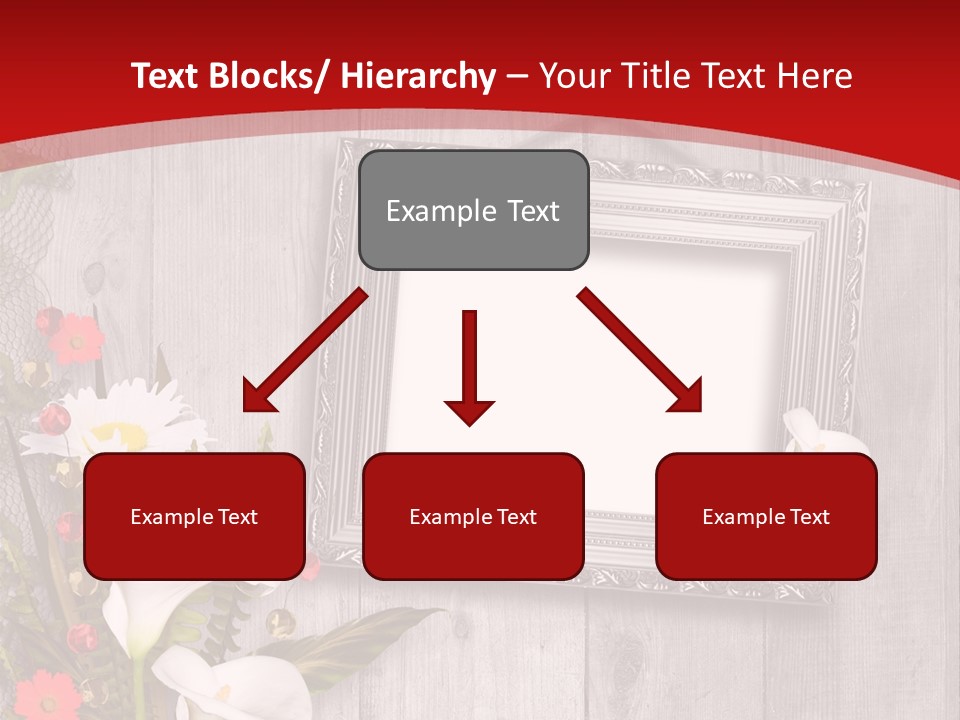 Text Blocks/ Hierarchy – Your Title Text Here

Example Text

Example Text

Example Text

Example Text